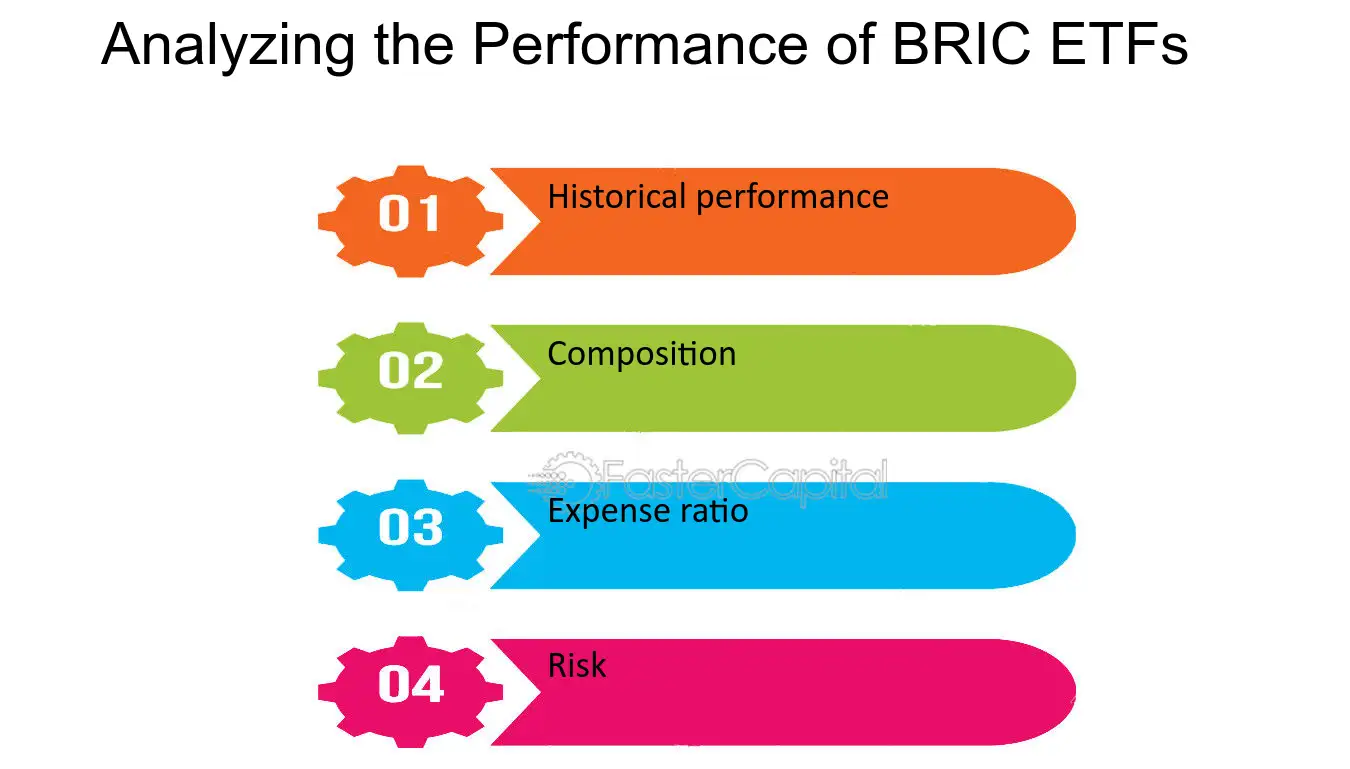 Analyzing the Performance of BRIC ETFs

01
Historical performance

02
Composition

FasterCapital

03
Expense ratio

04
Risk